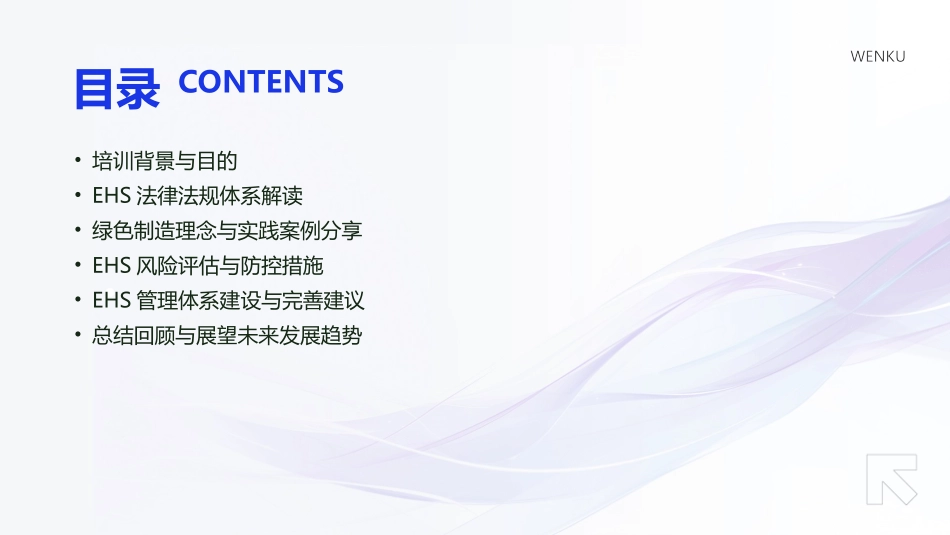 WENKU

目录 CONTENTS

• 培训背景与目的
• EHS 法律法规体系解读
• 绿色制造理念与实践案例分享
• EHS 风险评估与防控措施
• EHS 管理体系建设与完善建议
• 总结回顾与展望未来发展趋势